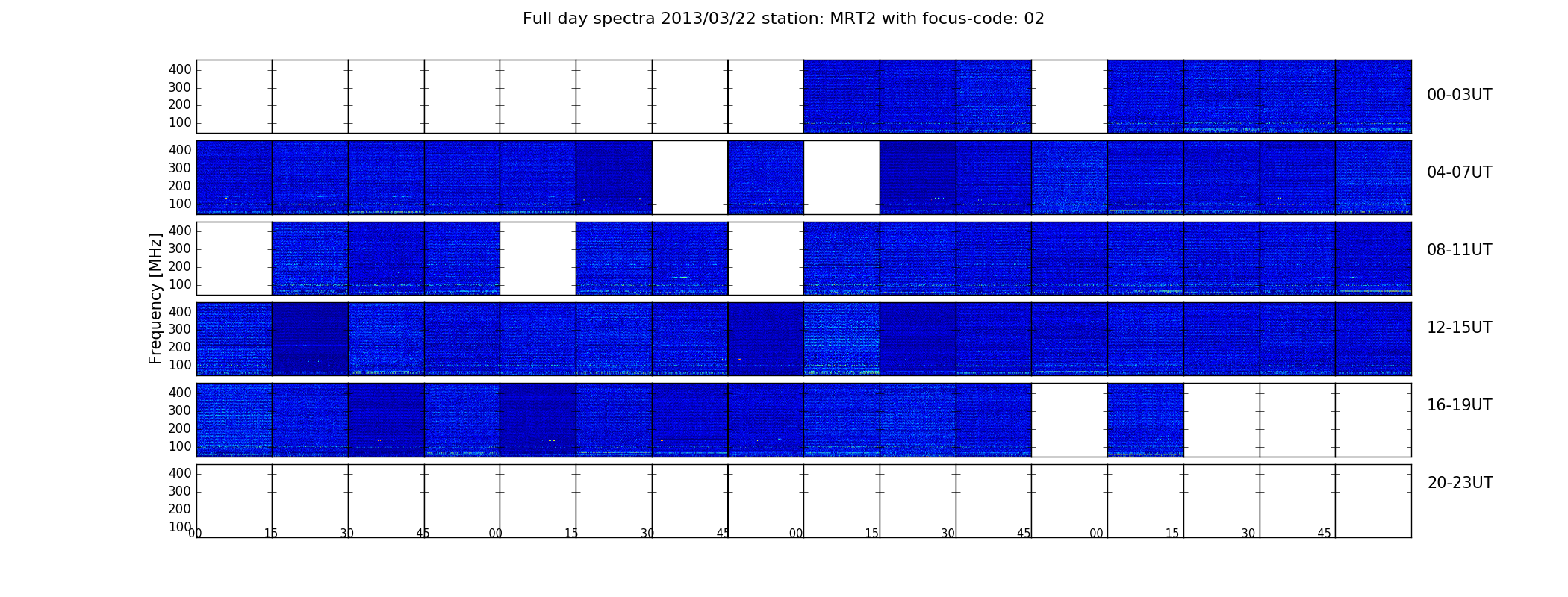 Full day spectra 2013/03/22 station: MRT2 with focus-code: 02

Frequency [MHz]

400
300
200
100

00-03UT

400
300
200
100

04-07UT

400
300
200
100

08-11UT

400
300
200
100

12-15UT

400
300
200
100

16-19UT

400
300
200
100

20-23UT

00 15 30 45 00 15 30 45 00 15 30 45 00 15 30 45